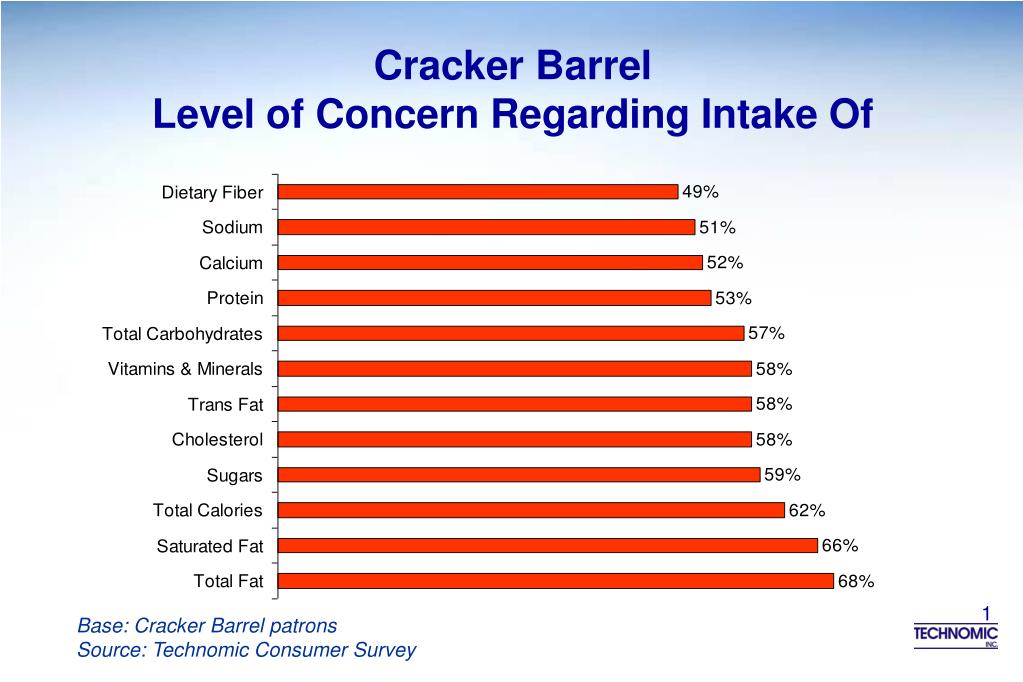 Cracker Barrel
Level of Concern Regarding Intake Of

Dietary Fiber 49%
Sodium 51%
Calcium 52%
Protein 53%
Total Carbohydrates 57%
Vitamins & Minerals 58%
Trans Fat 58%
Cholesterol 58%
Sugars 59%
Total Calories 62%
Saturated Fat 66%
Total Fat 68%

Base: Cracker Barrel patrons
Source: Technomic Consumer Survey

1
TECHNOMIC INC.